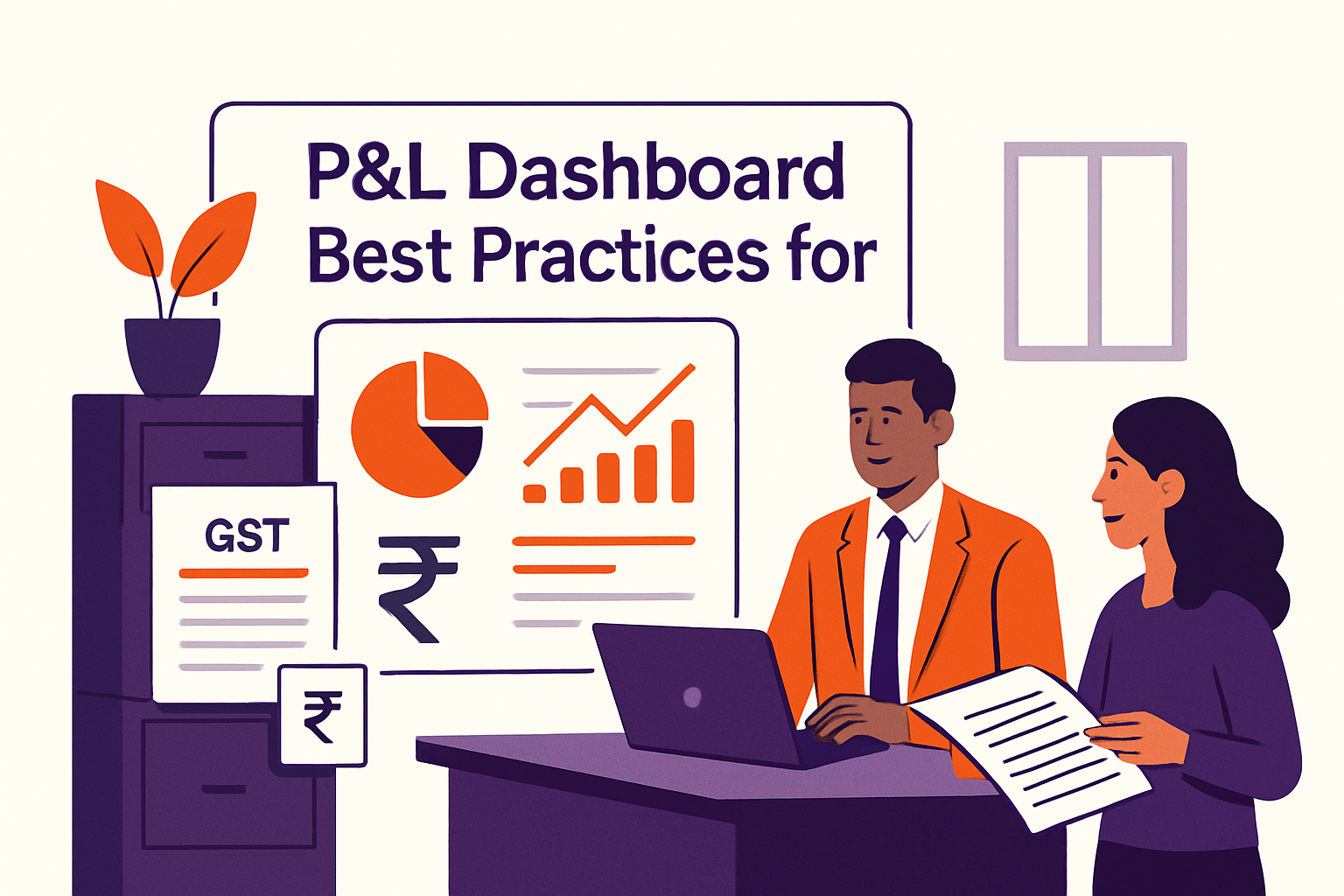 P&L Dashboard Best Practices for

GST

₹

₹